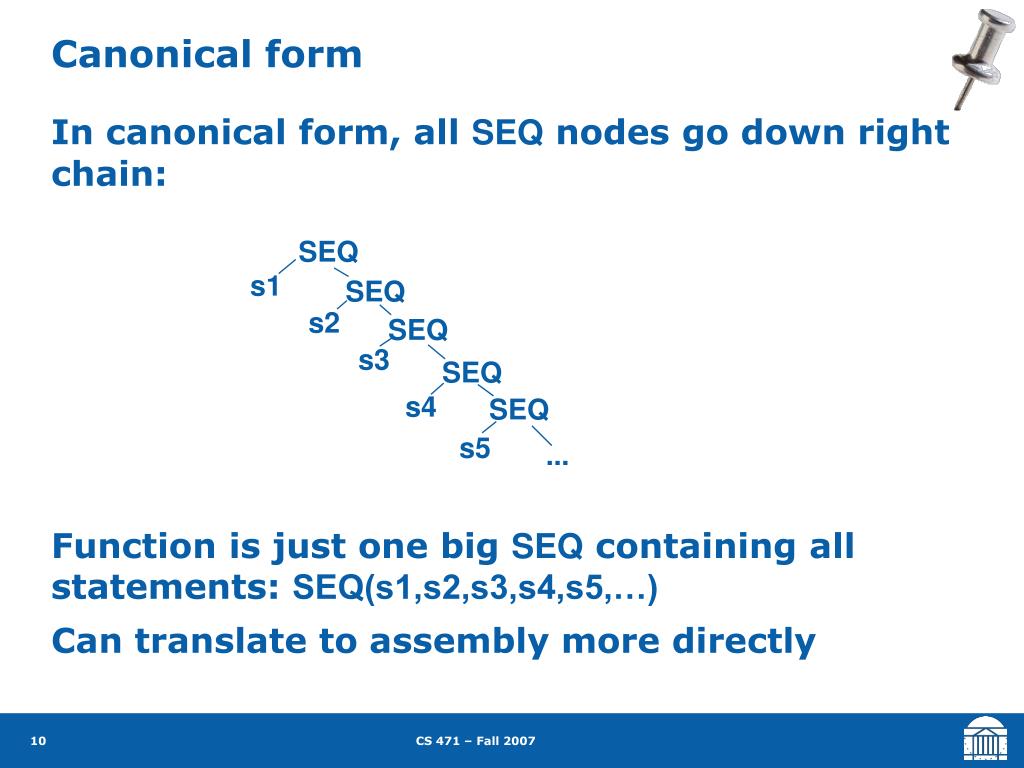 Canonical form

In canonical form, all SEQ nodes go down right chain:

SEQ
s1
SEQ
s2
SEQ
s3
SEQ
s4
SEQ
s5
...

Function is just one big SEQ containing all statements: SEQ(s1,s2,s3,s4,s5,…)

Can translate to assembly more directly

10

CS 471 – Fall 2007